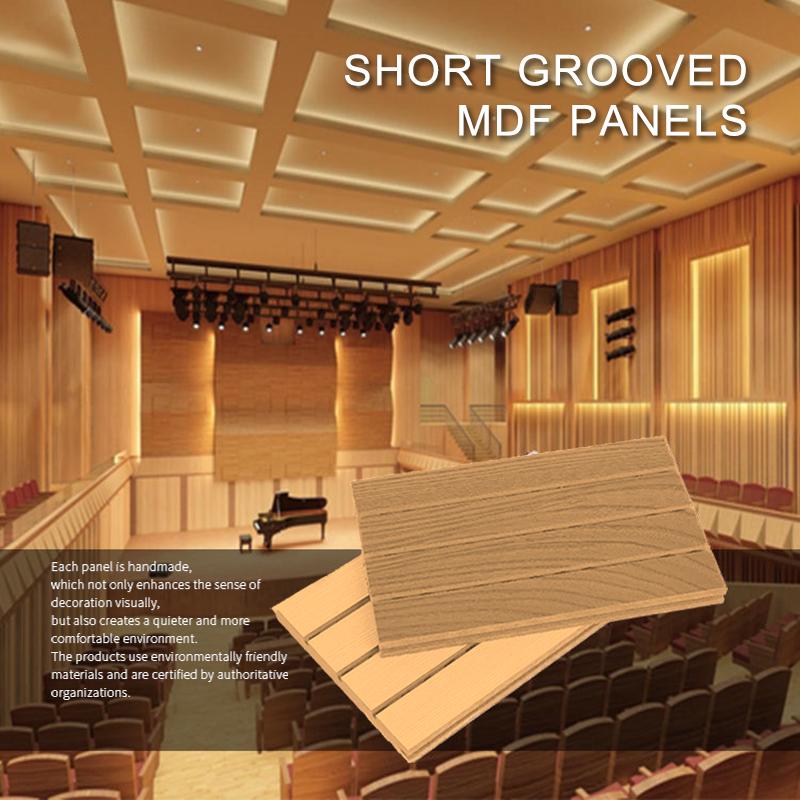 SHORT GROOVED
MDF PANELS

Each panel is handmade, which not only enhances the sense of decoration visually, but also creates a quieter and more comfortable environment.
The products use environmentally friendly materials and are certified by authoritative organizations.